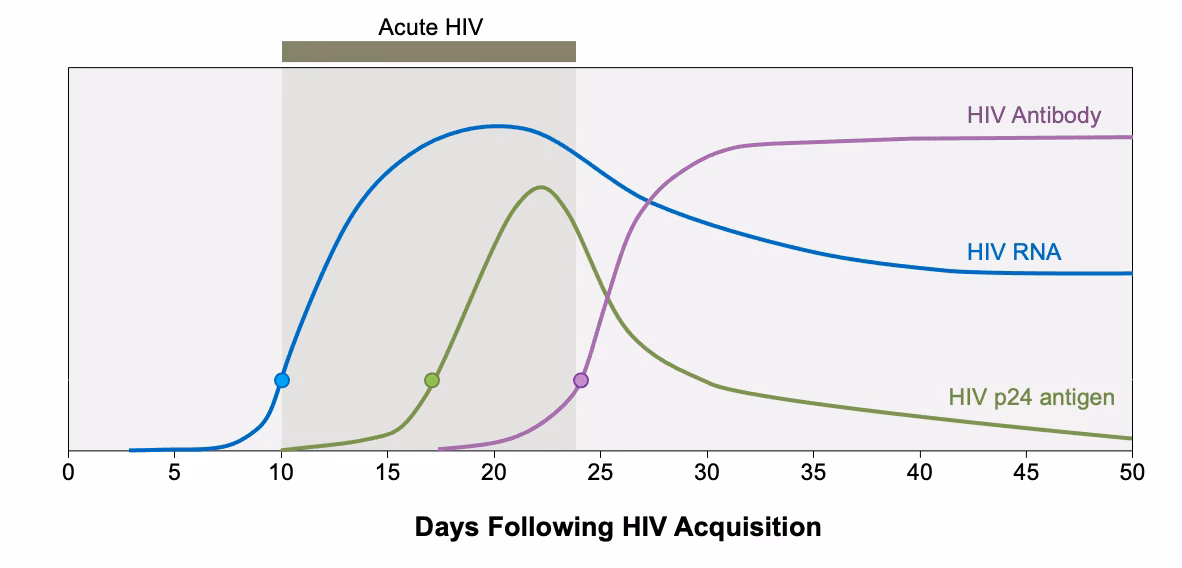 Acute HIV

HIV Antibody

HIV RNA

HIV p24 antigen

0
5
10
15
20
25
30
35
40
45
50

Days Following HIV Acquisition